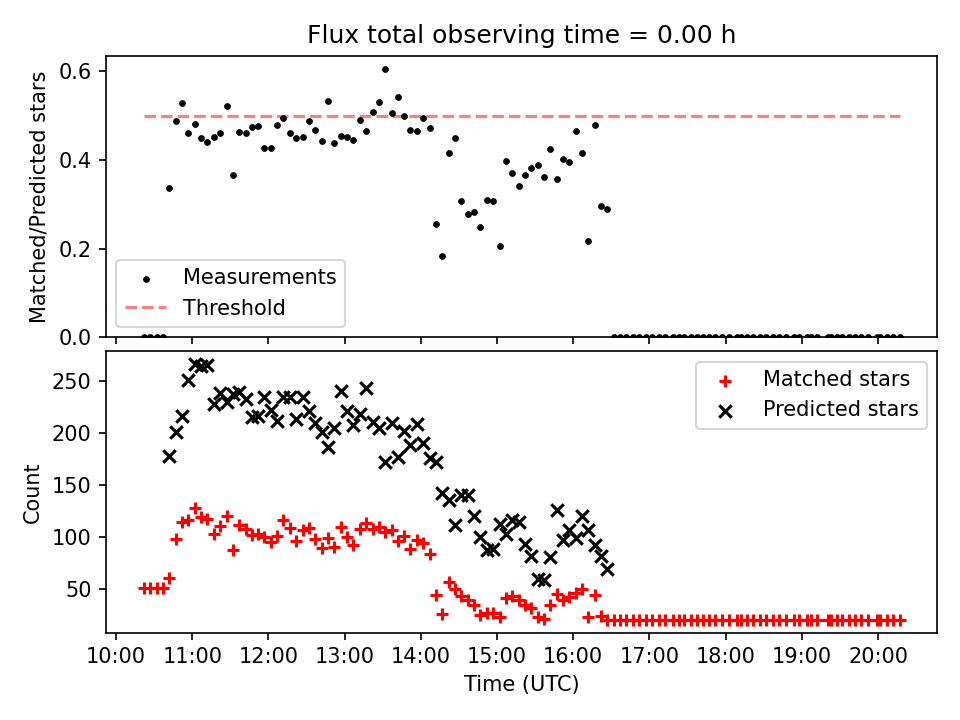 Flux total observing time = 0.00 h

Matched/Predicted stars

0.6
0.4
0.2
0.0

Measurements
Threshold

Count

250
200
150
100
50

Matched stars
Predicted stars

10:00 11:00 12:00 13:00 14:00 15:00 16:00 17:00 18:00 19:00 20:00

Time (UTC)